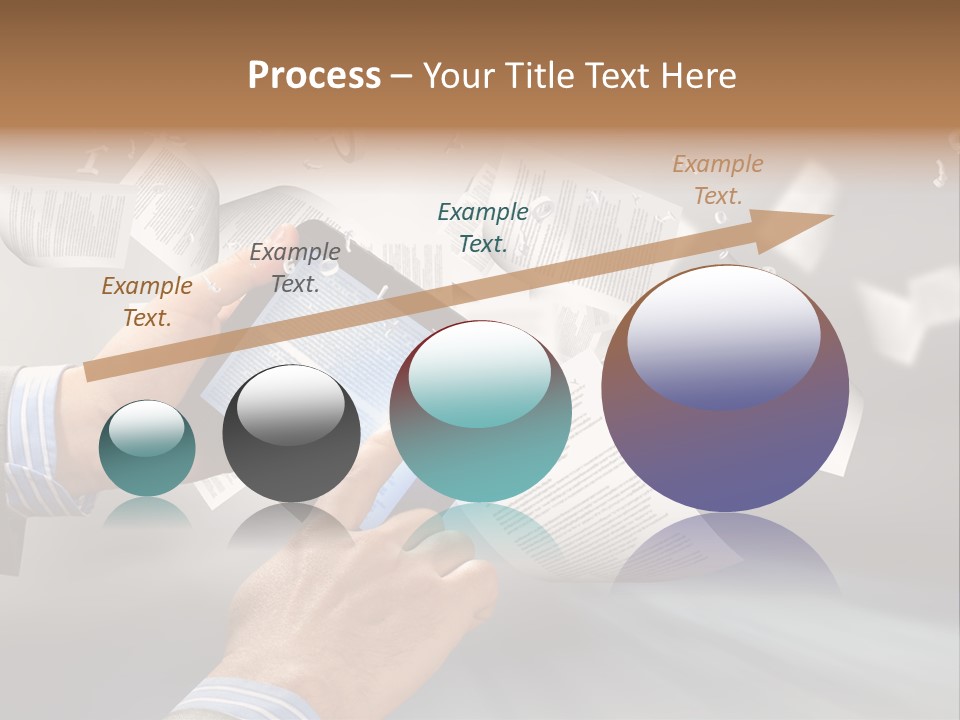 Process – Your Title Text Here

Example Text.

Example Text.

Example Text.

Example Text.